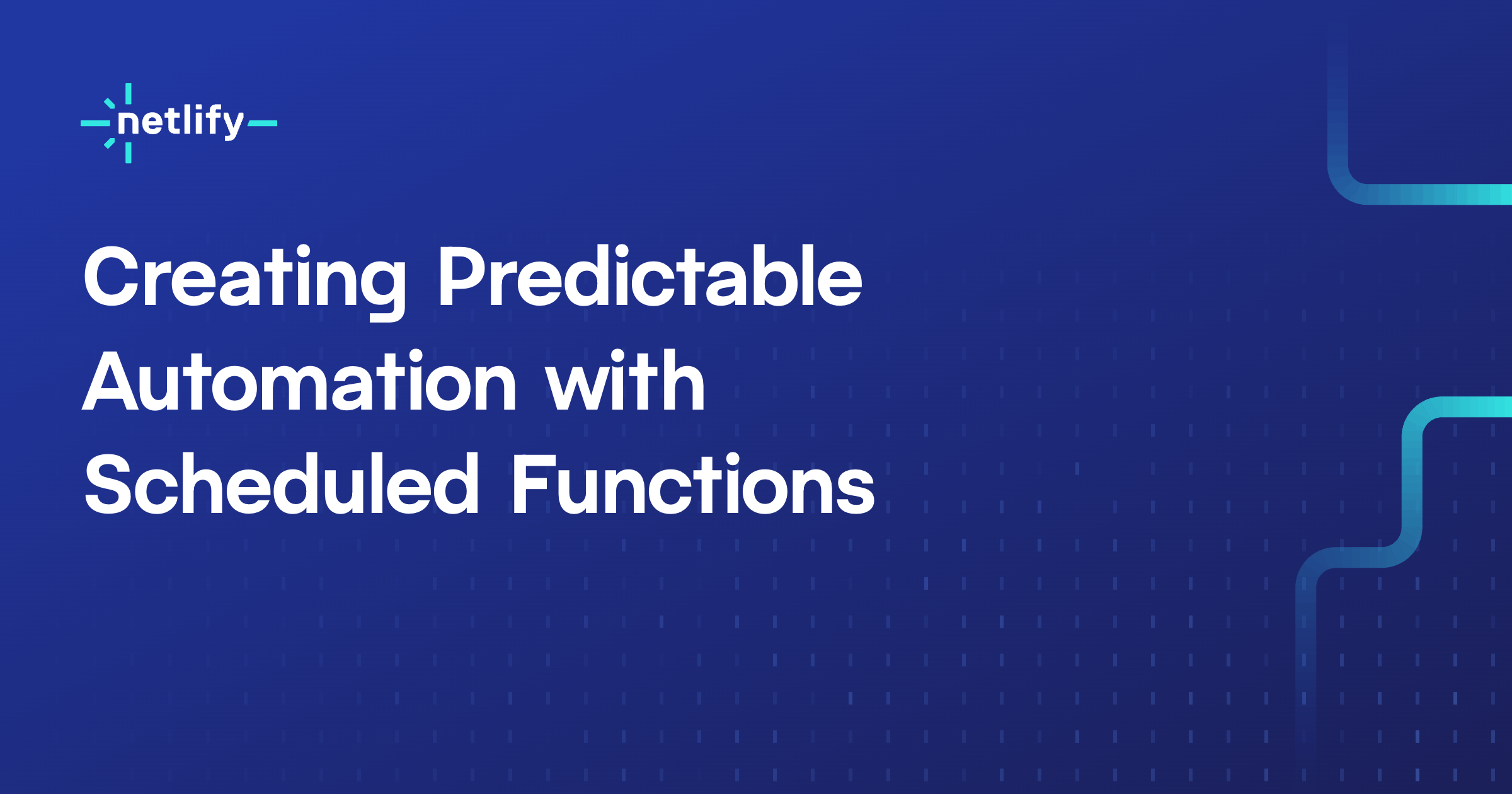 netlify

Creating Predictable Automation with Scheduled Functions